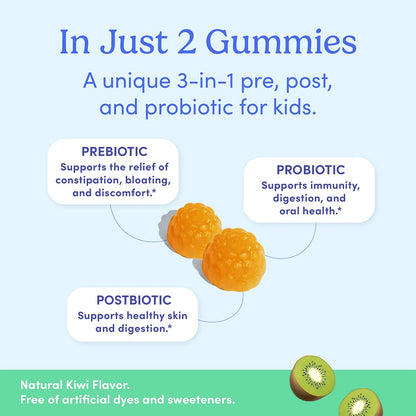 In Just 2 Gummies

A unique 3-in-1 pre, post, and probiotic for kids.

PREBIOTIC
Supports the relief of constipation, bloating, and discomfort.*

PROBIOTIC
Supports immunity, digestion, and oral health.*

POSTBIOTIC
Supports healthy skin and digestion.*

Natural Kiwi Flavor.
Free of artificial dyes and sweeteners.